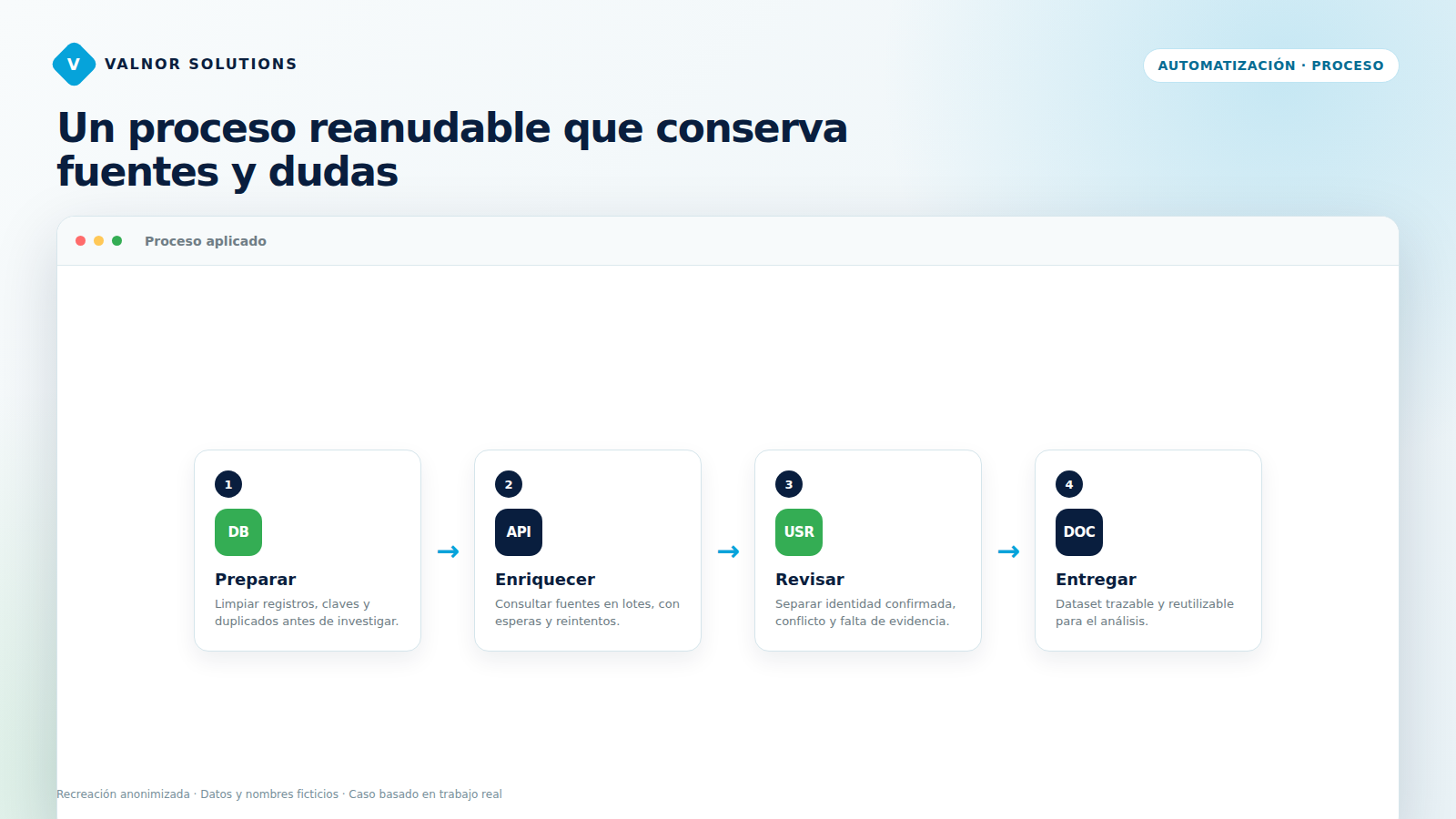 V VALNOR SOLUTIONS

AUTOMATIZACIÓN · PROCESO

Un proceso reanudable que conserva fuentes y dudas

Proceso aplicado

1
DB
Preparar
Limpiar registros, claves y duplicados antes de investigar.

→

2
API
Enriquecer
Consultar fuentes en lotes, con esperas y reintentos.

→

3
USR
Revisar
Separar identidad confirmada, conflicto y falta de evidencia.

→

4
DOC
Entregar
Dataset trazable y reutilizable para el análisis.

Recreación anonimizada · Datos y nombres ficticios · Caso basado en trabajo real